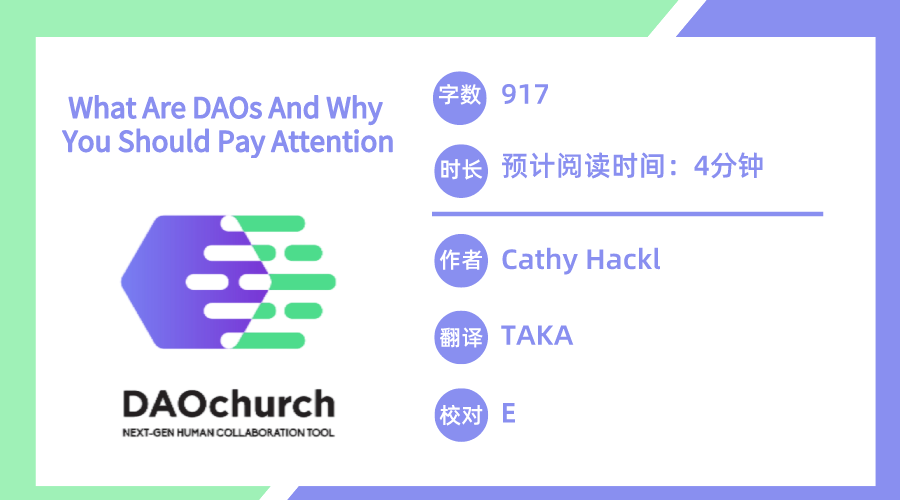 What Are DAOs And Why You Should Pay Attention

DAOchurch
NEXT-GEN HUMAN COLLABORATION TOOL

字数 917

时长 预计阅读时间：4分钟

作者 Cathy Hackl

翻译 TAKA

校对 E